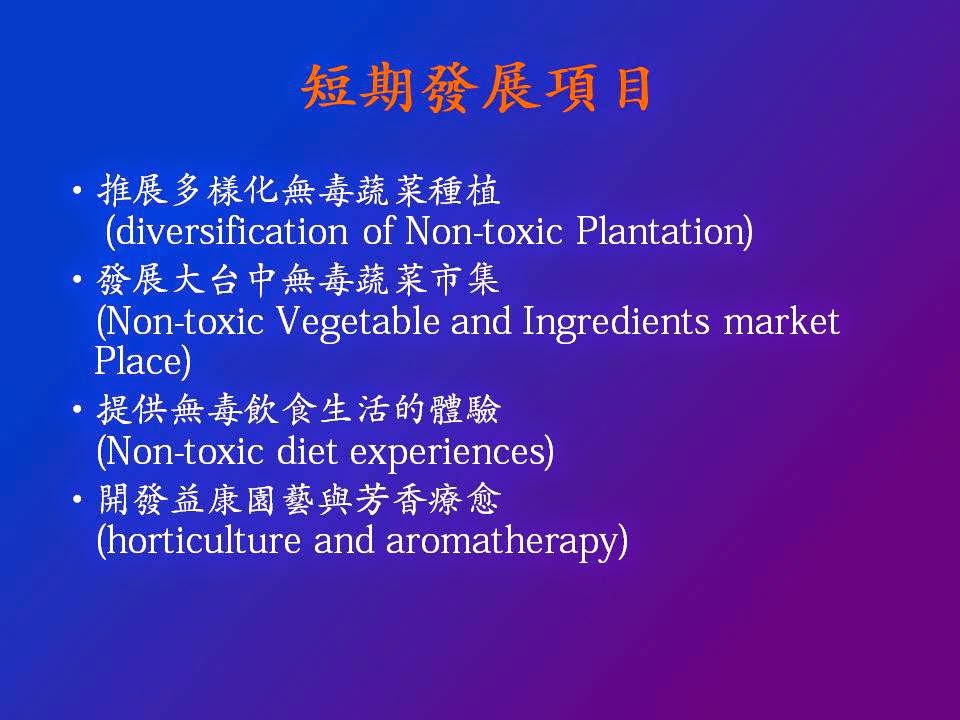 短期發展項目

• 推展多樣化無毒蔬菜種植
(diversification of Non-toxic Plantation)
• 發展大台中無毒蔬菜市集
(Non-toxic Vegetable and Ingredients market Place)
• 提供無毒飲食生活的體驗
(Non-toxic diet experiences)
• 開發益康園藝與芳香療愈
(horticulture and aromatherapy)